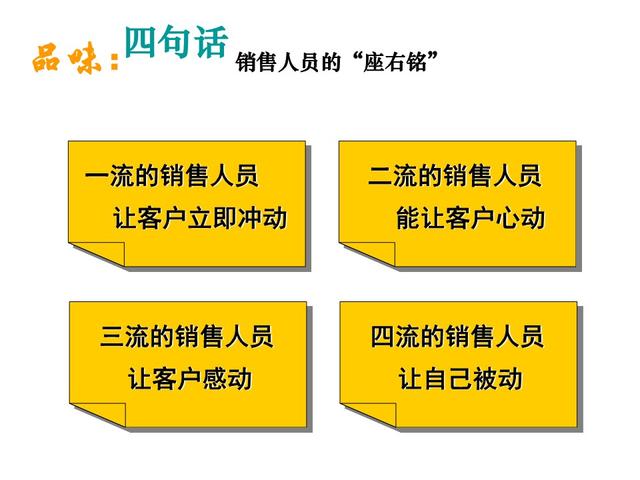 品味：四句话 销售人员的“座右铭”

一流的销售人员
让客户立即冲动

二流的销售人员
能让客户心动

三流的销售人员
让客户感动

四流的销售人员
让自己被动